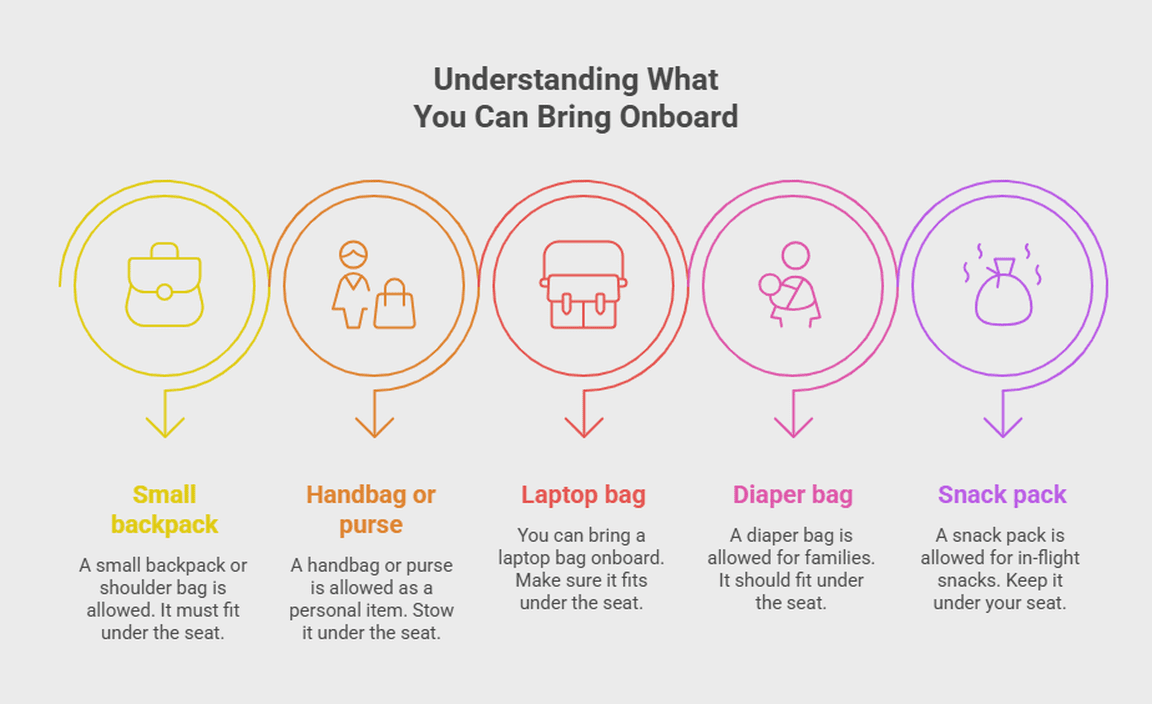 Understanding What You Can Bring Onboard

Small backpack

A small backpack or shoulder bag is allowed. It must fit under the seat.

Handbag or purse

A handbag or purse is allowed as a personal item. Stow it under the seat.

Laptop bag

You can bring a laptop bag onboard. Make sure it fits under the seat.

Diaper bag

A diaper bag is allowed for families. It should fit under the seat.

Snack pack

A snack pack is allowed for in-flight snacks. Keep it under your seat.